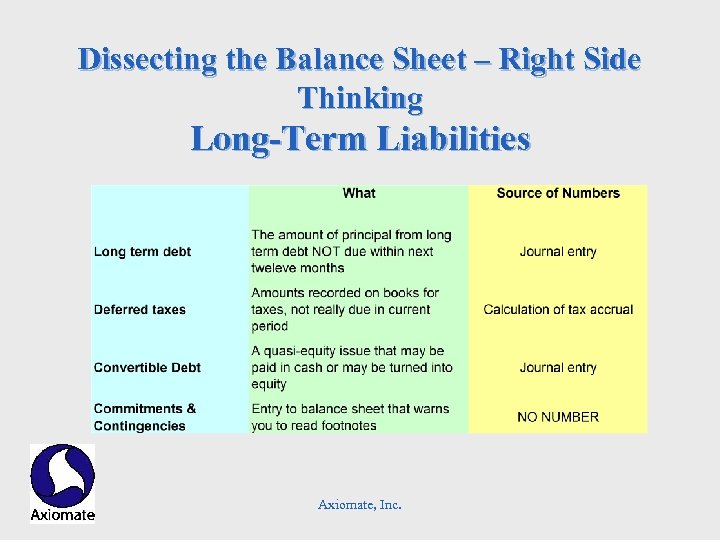 Dissecting the Balance Sheet – Right Side Thinking
Long-Term Liabilities

| | What | Source of Numbers |
|---|---|---|
| Long term debt | The amount of principal from long term debt NOT due within next tweleve months | Journal entry |
| Deferred taxes | Amounts recorded on books for taxes, not really due in current period | Calculation of tax accrual |
| Convertible Debt | A quasi-equity issue that may be paid in cash or may be turned into equity | Journal entry |
| Commitments & Contingencies | Entry to balance sheet that warns you to read footnotes | NO NUMBER |

Axiomate

Axiomate, Inc.